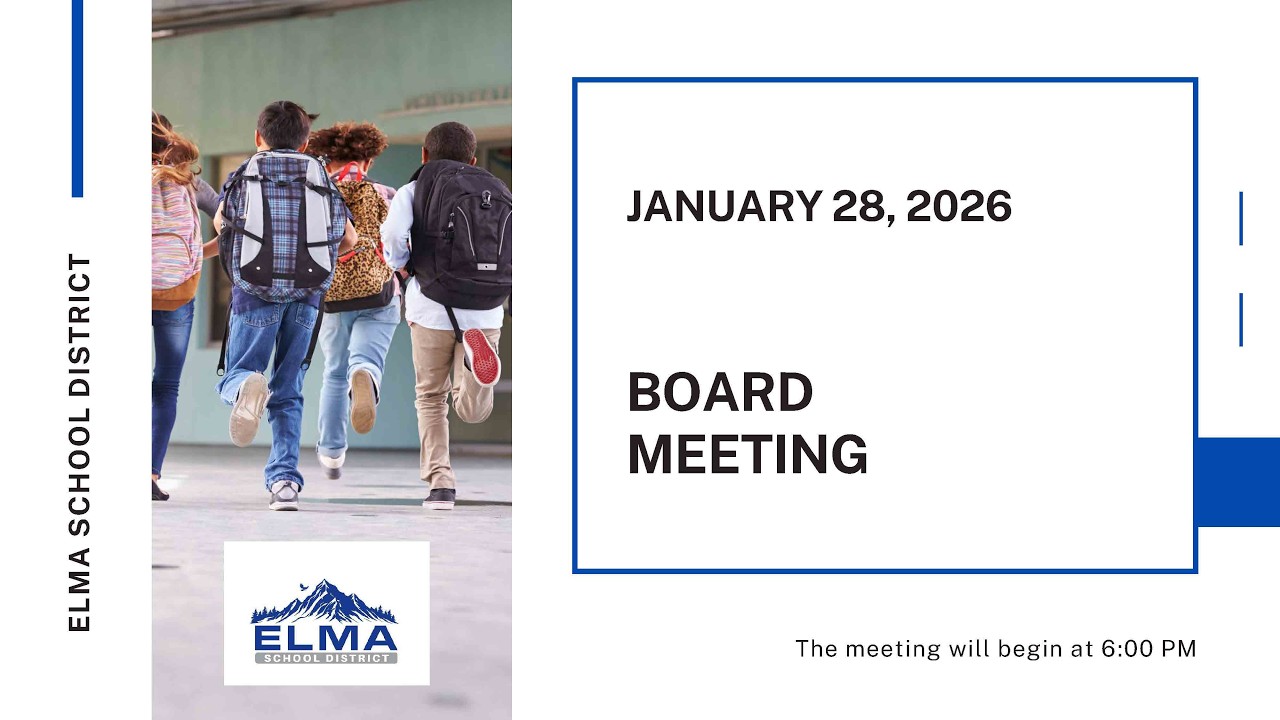 ELMA SCHOOL DISTRICT

ELMA
SCHOOL DISTRICT

JANUARY 28, 2026

BOARD
MEETING

The meeting will begin at 6:00 PM